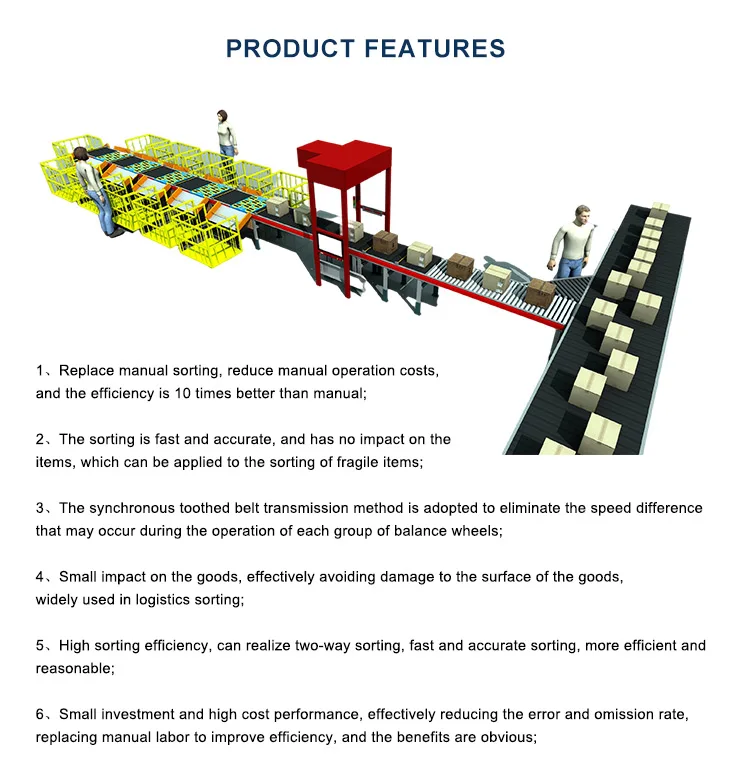 PRODUCT FEATURES

1、Replace manual sorting, reduce manual operation costs, and the efficiency is 10 times better than manual;

2、The sorting is fast and accurate, and has no impact on the items, which can be applied to the sorting of fragile items;

3、The synchronous toothed belt transmission method is adopted to eliminate the speed difference that may occur during the operation of each group of balance wheels;

4、Small impact on the goods, effectively avoiding damage to the surface of the goods, widely used in logistics sorting;

5、High sorting efficiency, can realize two-way sorting, fast and accurate sorting, more efficient and reasonable;

6、Small investment and high cost performance, effectively reducing the error and omission rate, replacing manual labor to improve efficiency, and the benefits are obvious;